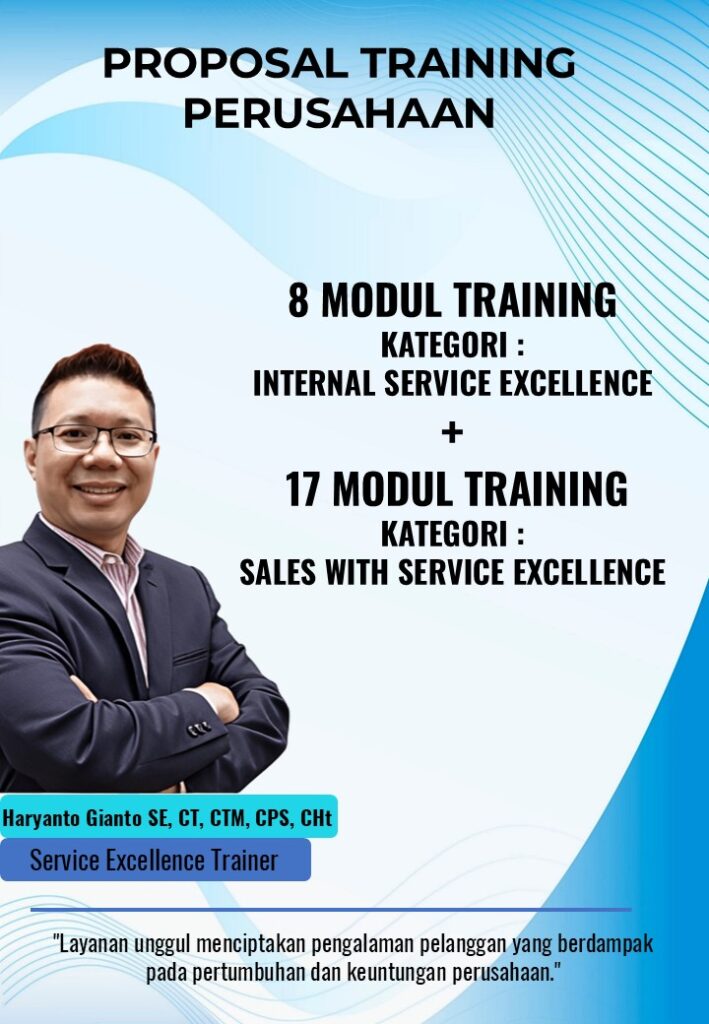 PROPOSAL TRAINING PERUSAHAAN

8 MODUL TRAINING
KATEGORI :
INTERNAL SERVICE EXCELLENCE
+
17 MODUL TRAINING
KATEGORI :
SALES WITH SERVICE EXCELLENCE

Haryanto Gianto SE, CT, CTM, CPS, CHt
Service Excellence Trainer

"Layanan unggul menciptakan pengalaman pelanggan yang berdampak pada pertumbuhan dan keuntungan perusahaan."